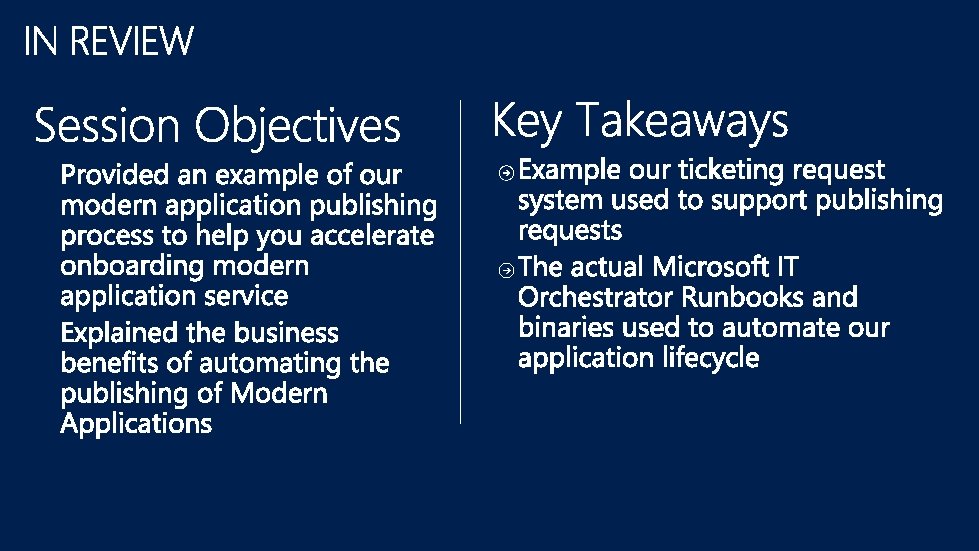 IN REVIEW

Session Objectives

Provided an example of our modern application publishing process to help you accelerate onboarding modern application service

Explained the business benefits of automating the publishing of Modern Applications

Key Takeaways

Example our ticketing request system used to support publishing requests

The actual Microsoft IT Orchestrator Runbooks and binaries used to automate our application lifecycle